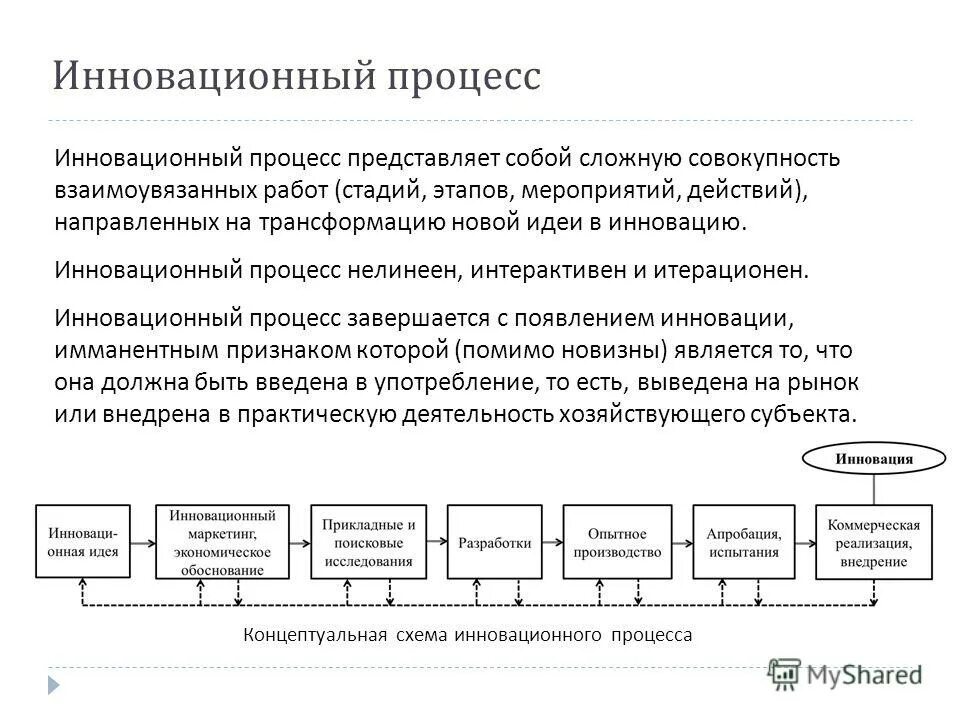 Инновационный процесс

Инновационный процесс представляет собой сложную совокупность взаимоувязанных работ (стадий, этапов, мероприятий, действий), направленных на трансформацию новой идеи в инновацию.

Инновационный процесс нелинеен, интерактивен и итерационен.

Инновационный процесс завершается с появлением инновации, имманентным признаком которой (помимо новизны) является то, что она должна быть введена в употребление, то есть, выведена на рынок или внедрена в практическую деятельность хозяйствующего субъекта.

Инновация

Инновационная идея

Инновационный маркетинг, экономическое обоснование

Прикладные и поисковые исследования

Разработки

Опытное производство

Апробация, испытания

Коммерческая реализация, внедрение

Концептуальная схема инновационного процесса

MyShared